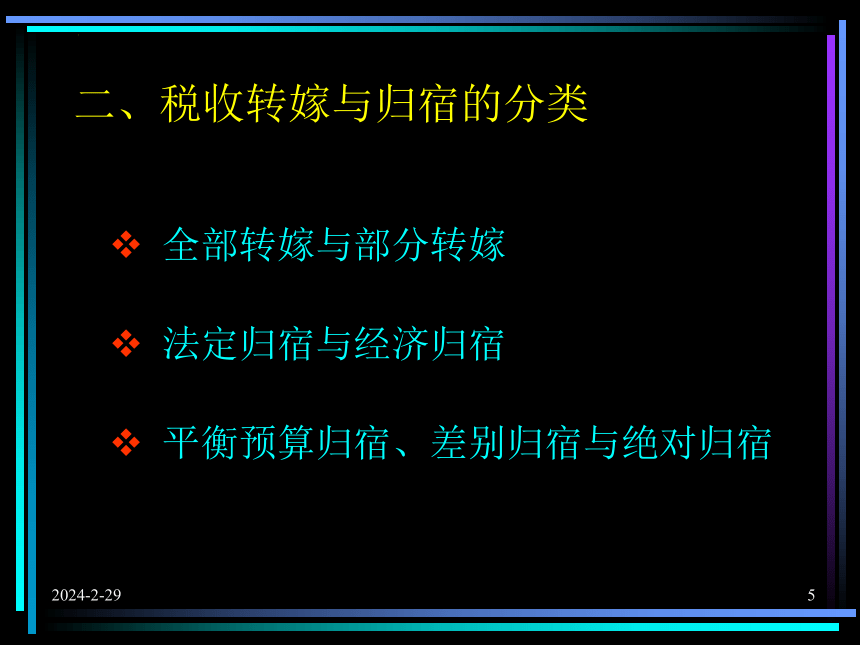 二、税收转嫁与归宿的分类

❖ 全部转嫁与部分转嫁

❖ 法定归宿与经济归宿

❖ 平衡预算归宿、差别归宿与绝对归宿

2024-2-29

5